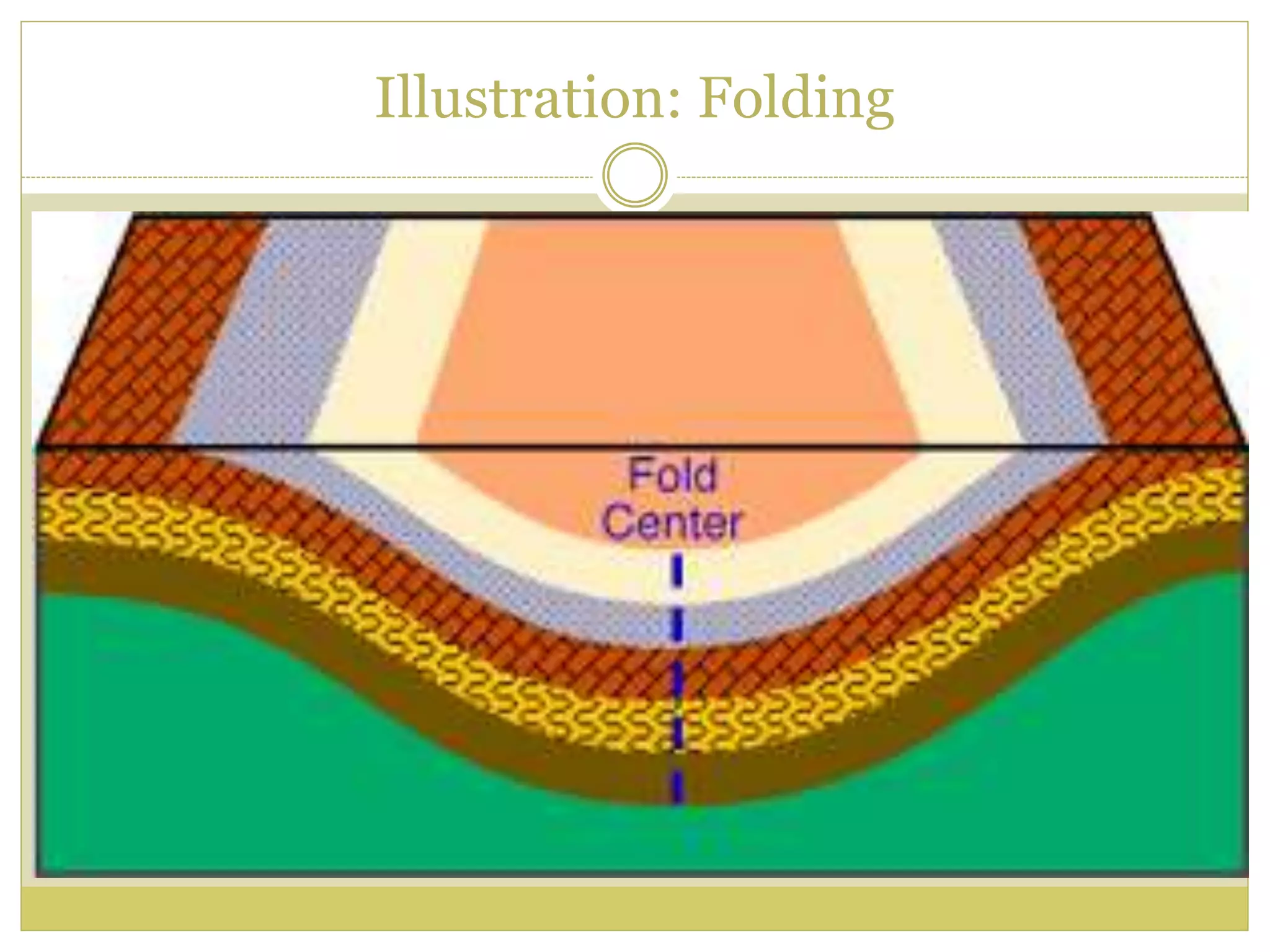 Illustration: Folding

Fold
Center